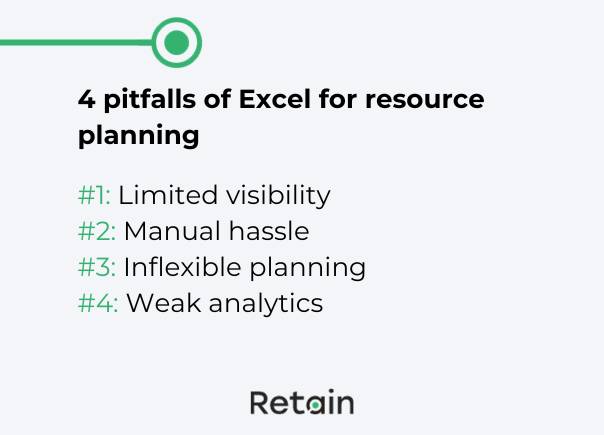 4 pitfalls of Excel for resource planning

#1: Limited visibility
#2: Manual hassle
#3: Inflexible planning
#4: Weak analytics

Retain